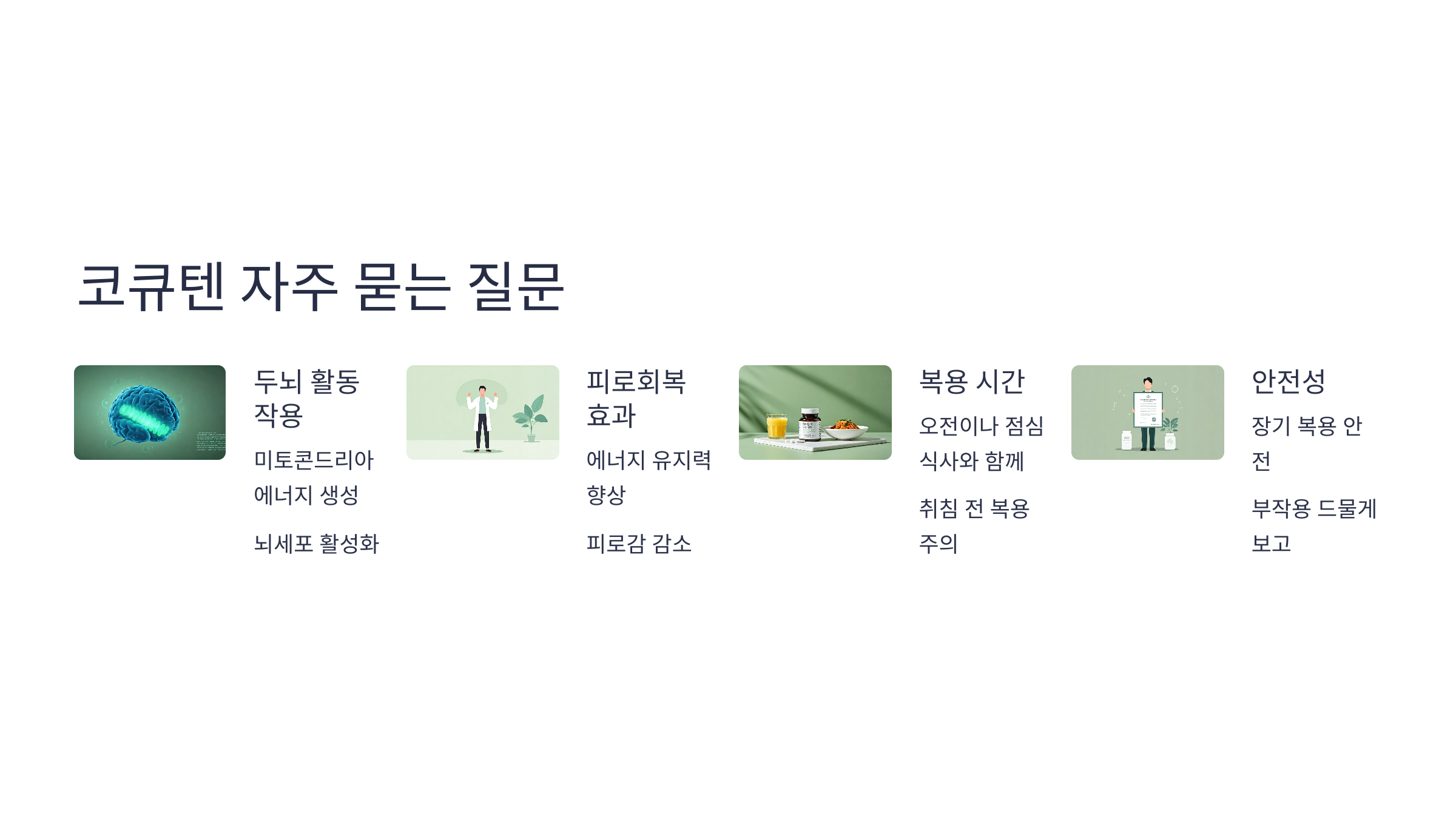 코큐텐 자주 묻는 질문

두뇌 활동 작용

미토콘드리아 에너지 생성

뇌세포 활성화

피로회복 효과

에너지 유지력 향상

피로감 감소

복용 시간

오전이나 점심 식사와 함께

취침 전 복용 주의

안전성

장기 복용 안전

부작용 드물게 보고